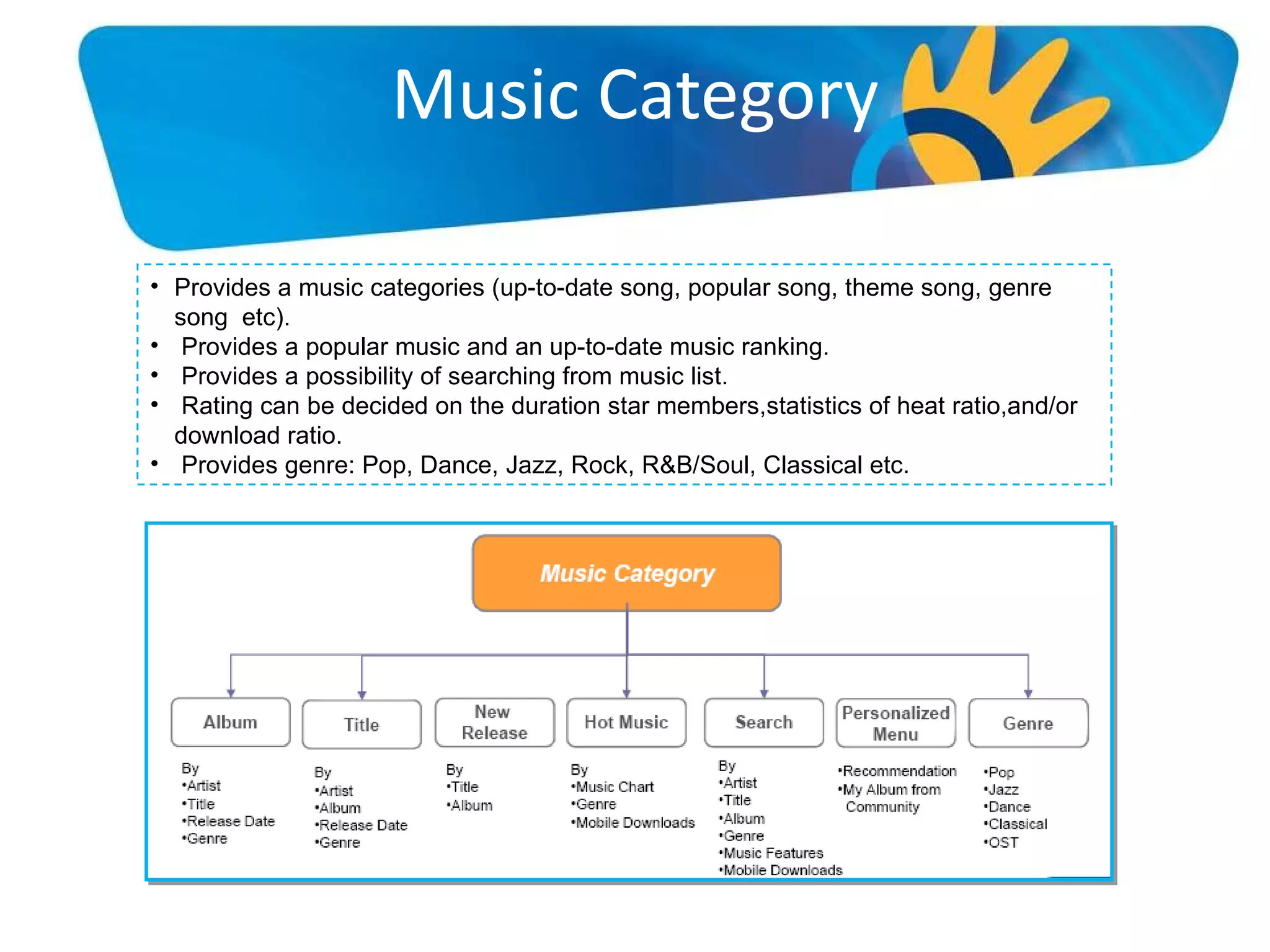 Music Category

• Provides a music categories (up-to-date song, popular song, theme song, genre song etc).
• Provides a popular music and an up-to-date music ranking.
• Provides a possibility of searching from music list.
• Rating can be decided on the duration star members,statistics of heat ratio,and/or download ratio.
• Provides genre: Pop, Dance, Jazz, Rock, R&B/Soul, Classical etc.

Music Category

Album
By
•Artist
•Title
•Release Date
•Genre

Title
By
•Artist
•Album
•Release Date
•Genre

New Release
By
•Title
•Album

Hot Music
By
•Music Chart
•Genre
•Mobile Downloads

Search
By
•Artist
•Title
•Album
•Genre
•Music Features
•Mobile Downloads

Personalized Menu
•Recommendation
•My Album from Community

Genre
•Pop
•Jazz
•Dance
•Classical
•OST